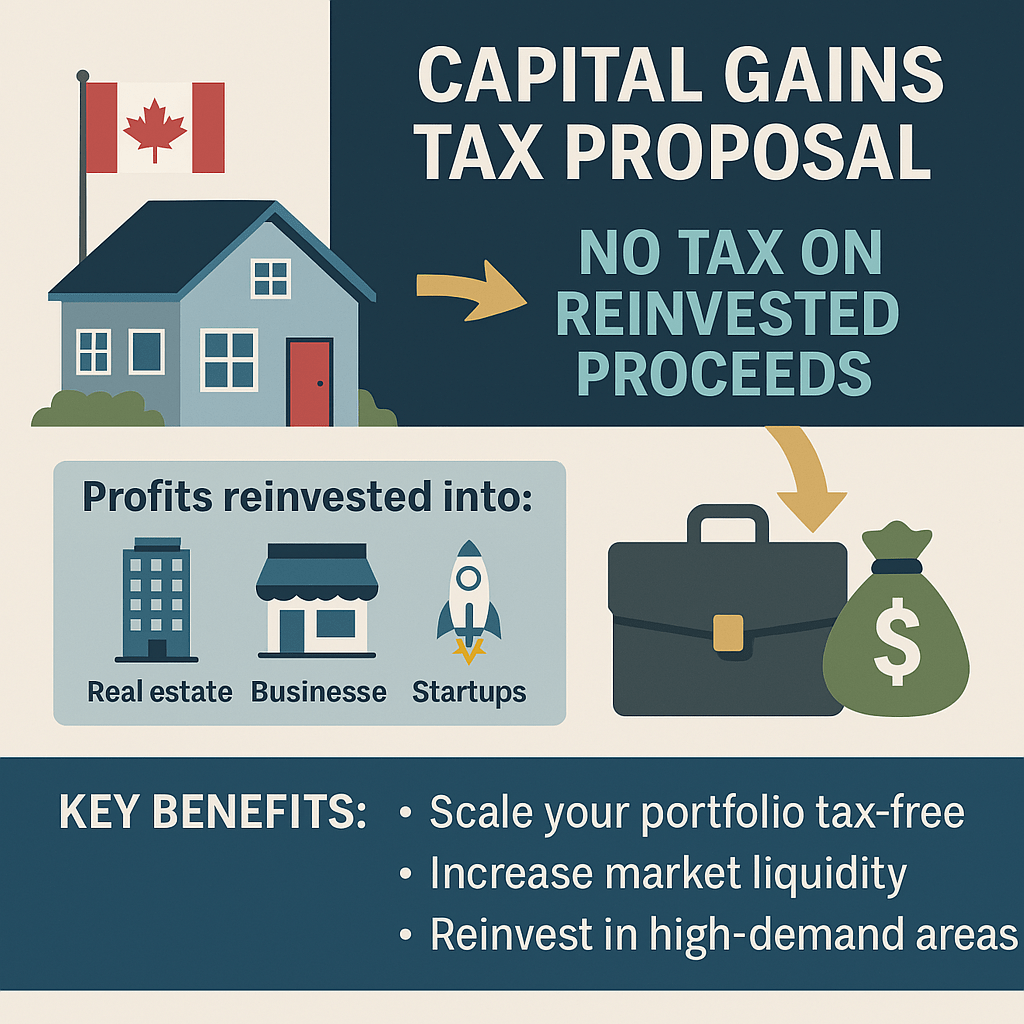 CAPITAL GAINS TAX PROPOSAL

NO TAX ON REINVESTED PROCEEDS

Profits reinvested into:

Real estate Businesse Startups

$

KEY BENEFITS:
• Scale your portfolio tax-free
• Increase market liquidity
• Reinvest in high-demand areas